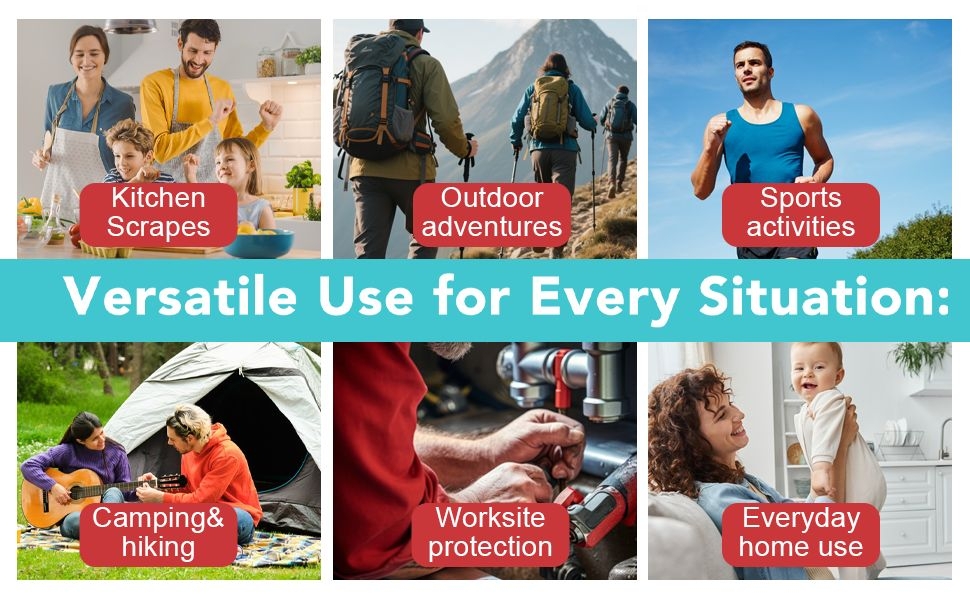 Kitchen Scrapes

Outdoor adventures

Sports activities

Versatile Use for Every Situation:

Camping& hiking

Worksite protection

Everyday home use